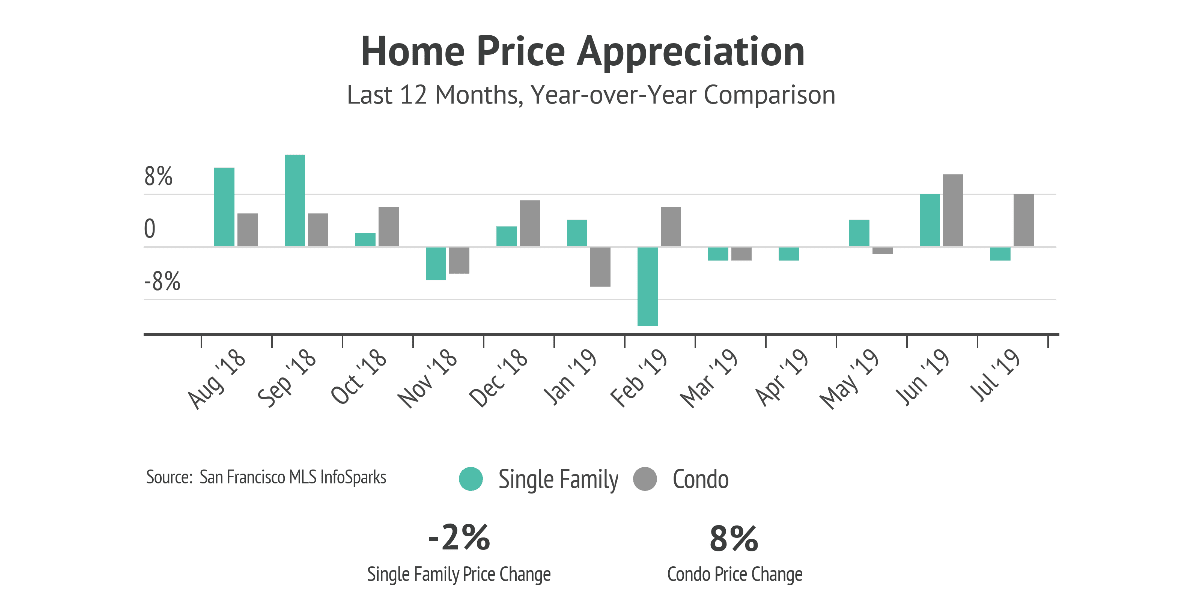 Home Price Appreciation
Last 12 Months, Year-over-Year Comparison

8%
0
-8%

Aug '18
Sep '18
Oct '18
Nov '18
Dec '18
Jan '19
Feb '19
Mar '19
Apr '19
May '19
Jun '19
Jul '19

Source: San Francisco MLS InfoSparks

Single Family
Condo

-2%
Single Family Price Change

8%
Condo Price Change